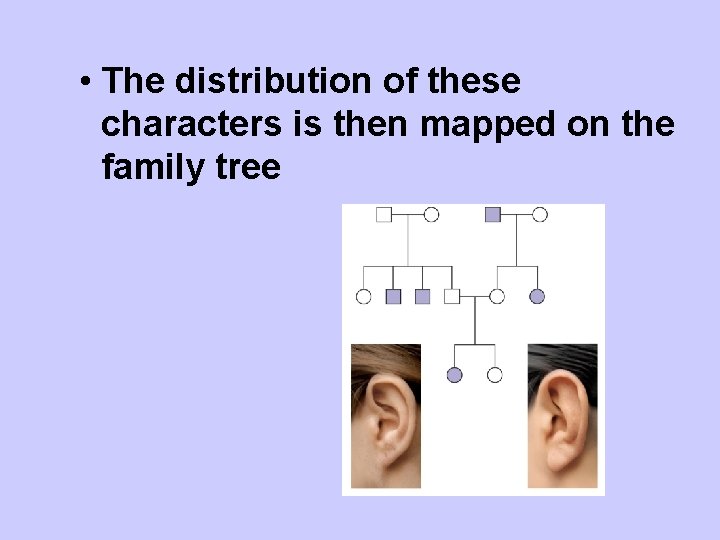 • The distribution of these characters is then mapped on the family tree